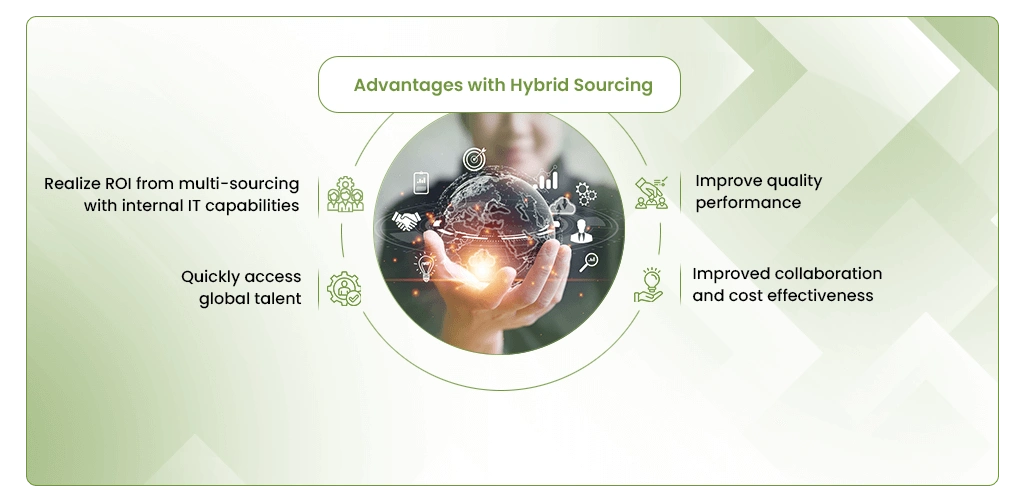 Advantages with Hybrid Sourcing

Realize ROI from multi-sourcing with internal IT capabilities

Quickly access global talent

Improve quality performance

Improved collaboration and cost effectiveness